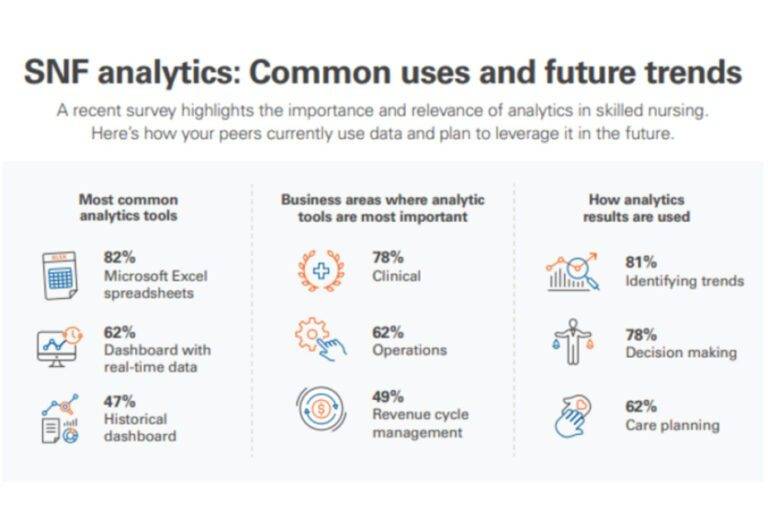 SNF analytics: Common uses and future trends

A recent survey highlights the importance and relevance of analytics in skilled nursing. Here's how your peers currently use data and plan to leverage it in the future.

Most common analytics tools

82%
Microsoft Excel spreadsheets

62%
Dashboard with real-time data

47%
Historical dashboard

Business areas where analytic tools are most important

78%
Clinical

62%
Operations

49%
Revenue cycle management

How analytics results are used

81%
Identifying trends

78%
Decision making

62%
Care planning